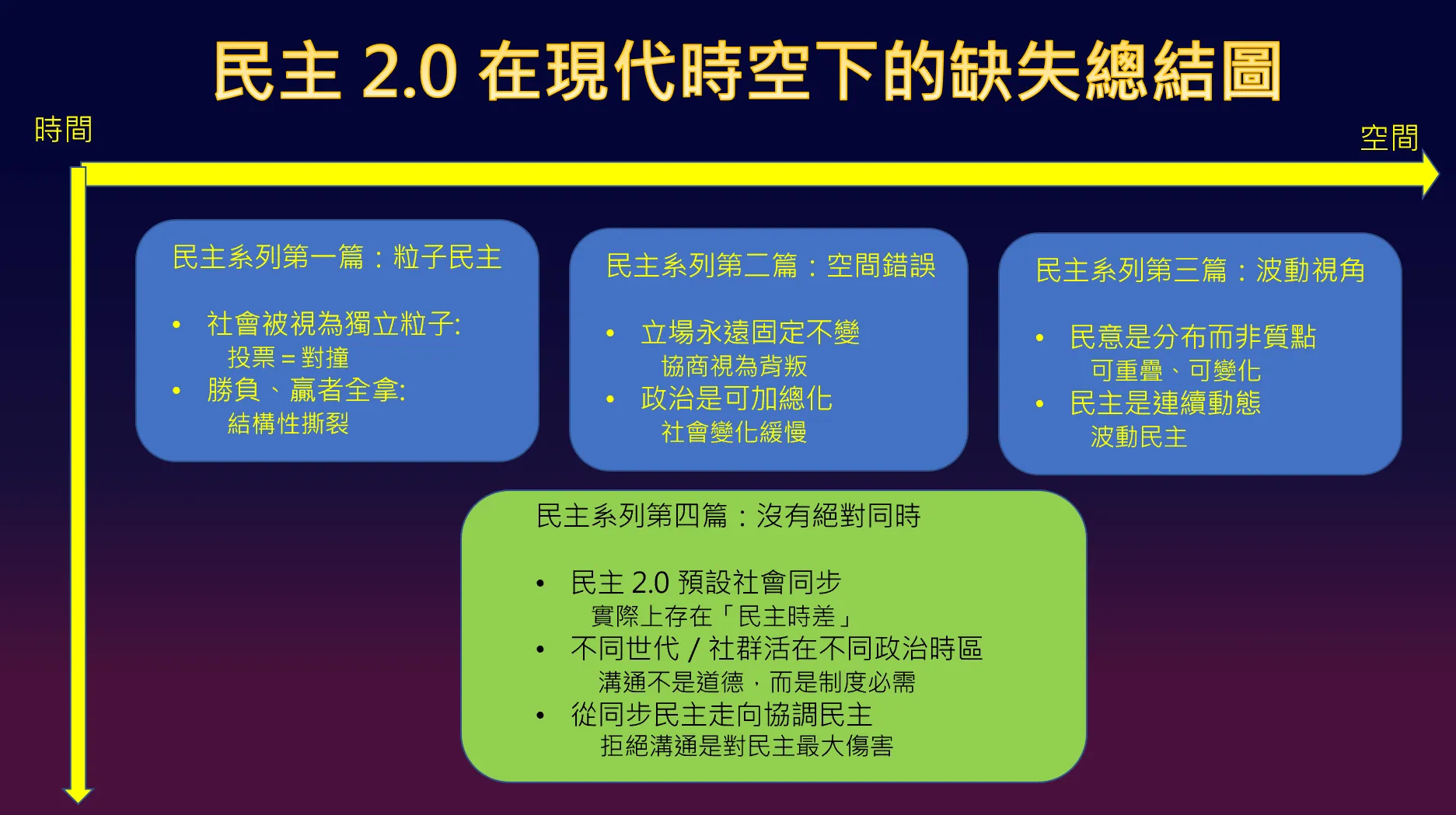 民主 2.0 在現代時空下的缺失總結圖

時間

空間

民主系列第一篇：粒子民主

• 社會被視為獨立粒子:
投票 = 對撞
• 勝負、贏者全拿:
結構性撕裂

民主系列第二篇：空間錯誤

• 立場永遠固定不變
協商視為背叛
• 政治是可加總化
社會變化緩慢

民主系列第三篇：波動視角

• 民意是分布而非質點
可重疊、可變化
• 民主是連續動態
波動民主

民主系列第四篇：沒有絕對同時

• 民主 2.0 預設社會同步
實際上存在「民主時差」
• 不同世代 / 社群活在不同政治時區
溝通不是道德，而是制度必需
• 從同步民主走向協調民主
拒絕溝通是對民主最大傷害